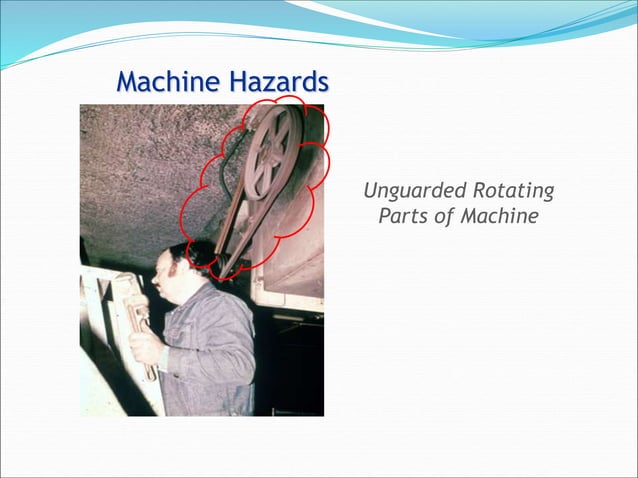 Machine Hazards

Unguarded Rotating Parts of Machine